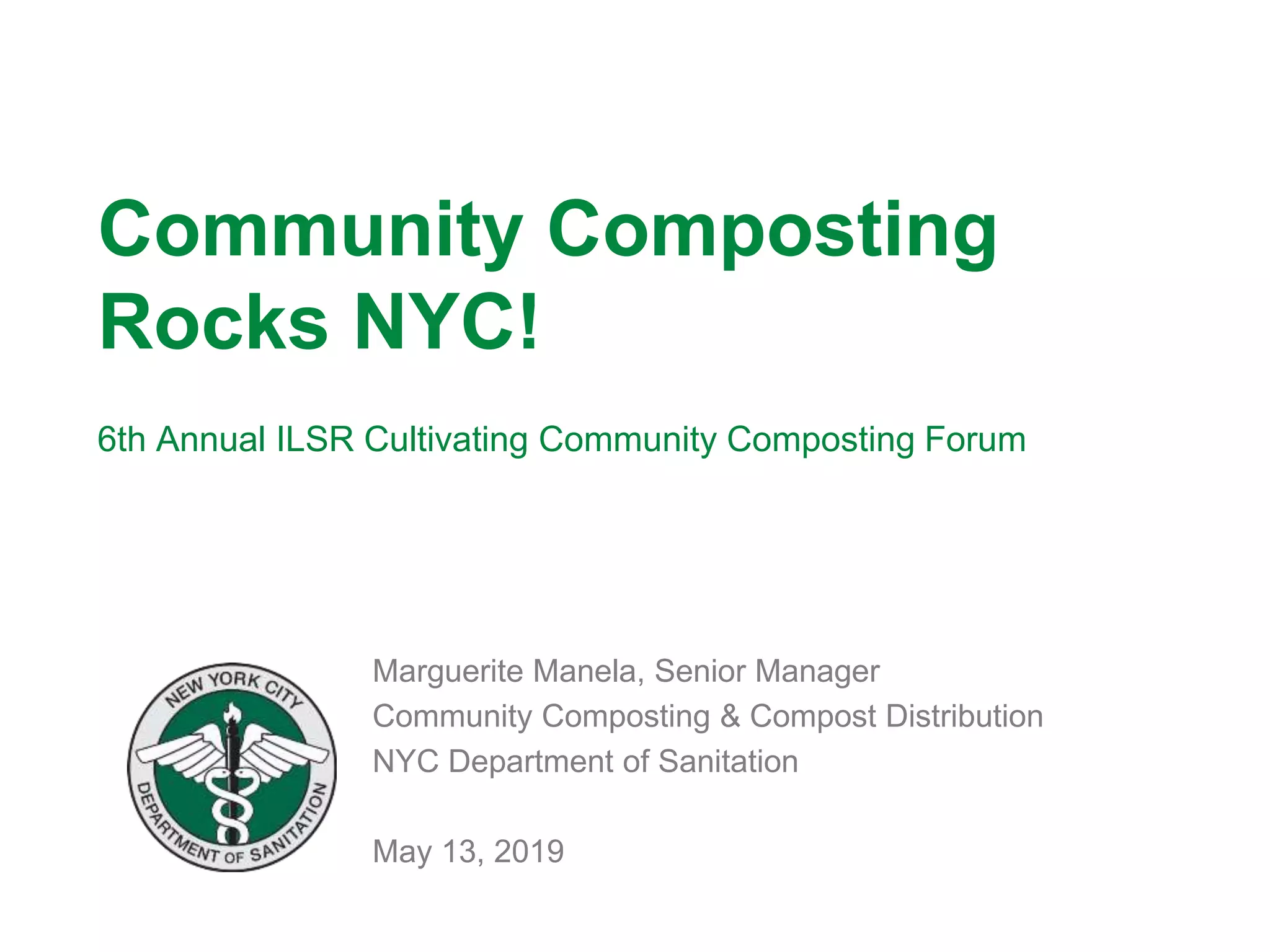 Community Composting Rocks NYC!

6th Annual ILSR Cultivating Community Composting Forum

NEW YORK CITY
DEPARTMENT OF SANITATION

Marguerite Manela, Senior Manager
Community Composting & Compost Distribution
NYC Department of Sanitation

May 13, 2019